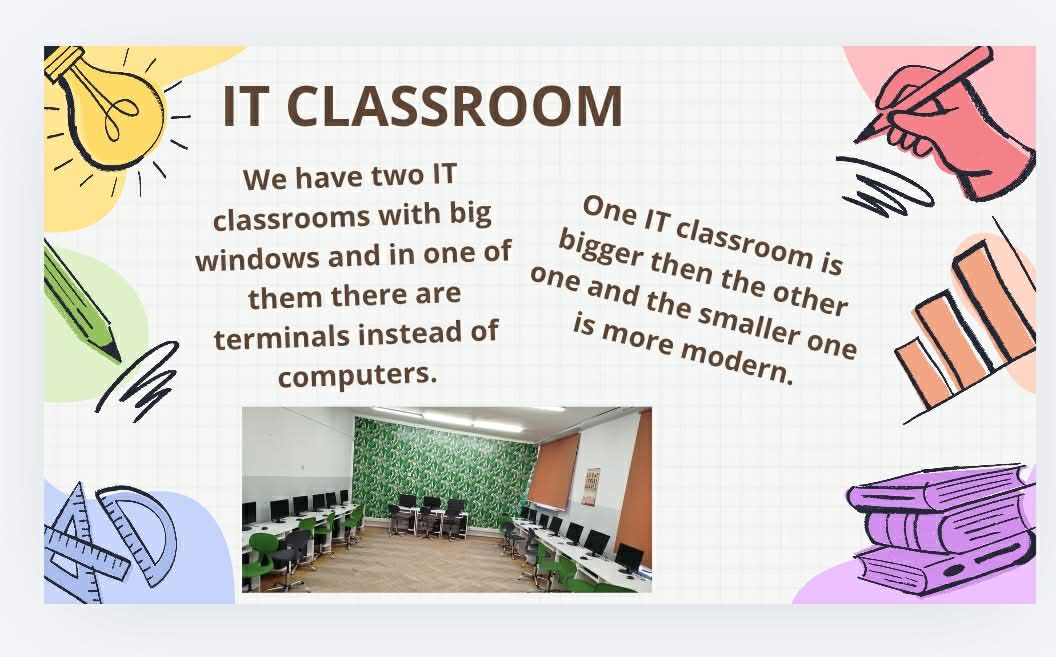 IT CLASSROOM

We have two IT classrooms with big windows and in one of them there are terminals instead of computers.

One IT classroom is bigger then the other one and the smaller one is more modern.